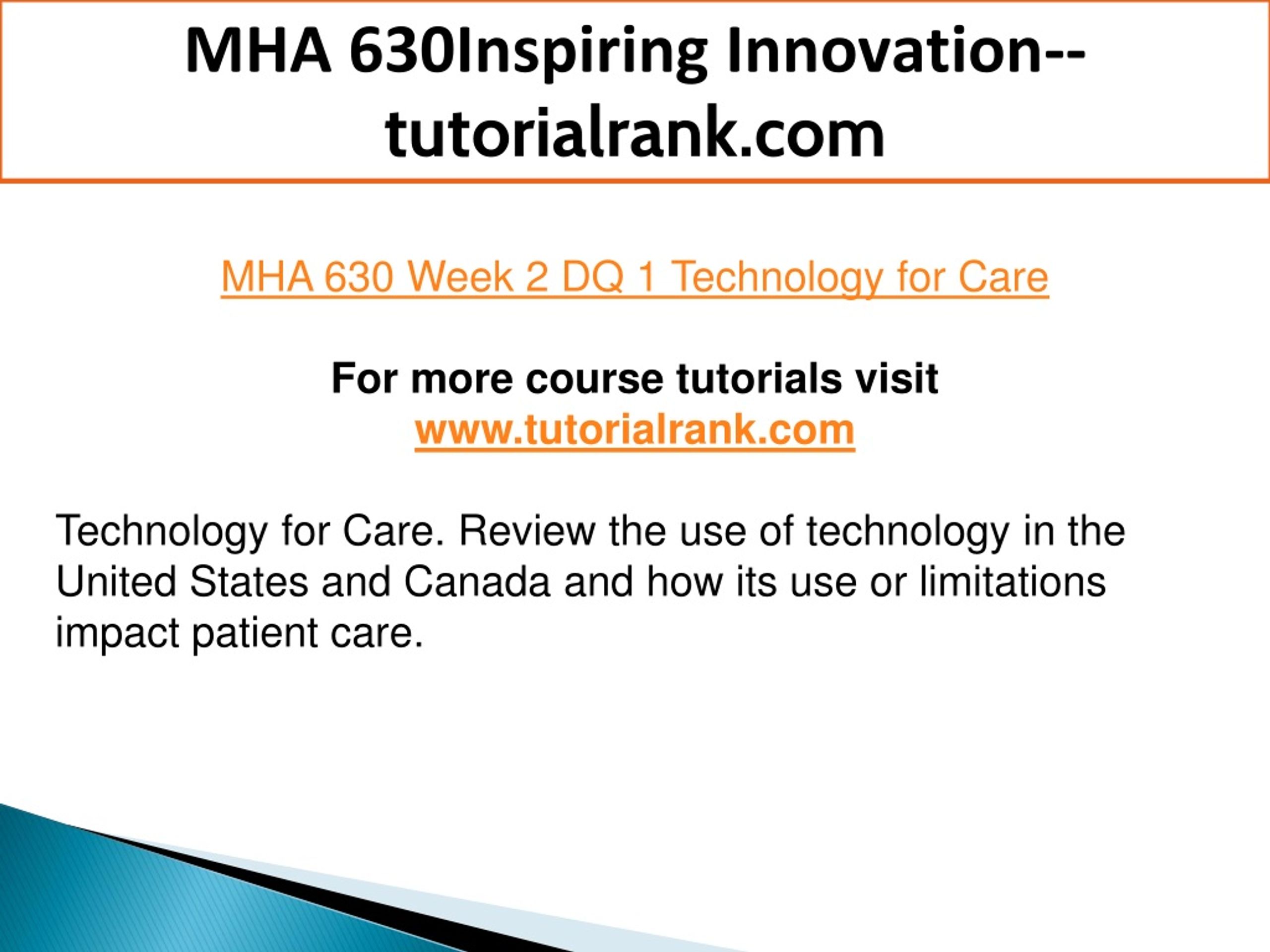 MHA 630Inspiring Innovation--tutorialrank.com

MHA 630 Week 2 DQ 1 Technology for Care

For more course tutorials visit
www.tutorialrank.com

Technology for Care. Review the use of technology in the United States and Canada and how its use or limitations impact patient care.